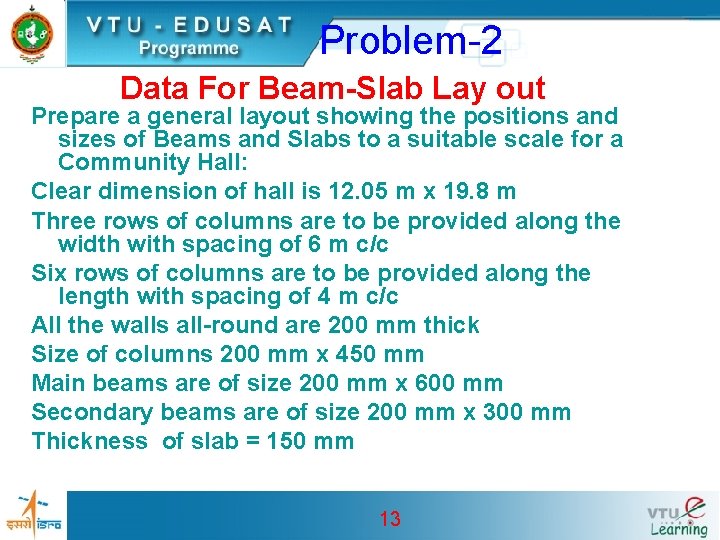 VTU - EDUSAT
Programme

Problem-2

Data For Beam-Slab Lay out

Prepare a general layout showing the positions and sizes of Beams and Slabs to a suitable scale for a Community Hall:

Clear dimension of hall is 12.05 m x 19.8 m

Three rows of columns are to be provided along the width with spacing of 6 m c/c

Six rows of columns are to be provided along the length with spacing of 4 m c/c

All the walls all-round are 200 mm thick

Size of columns 200 mm x 450 mm

Main beams are of size 200 mm x 600 mm

Secondary beams are of size 200 mm x 300 mm

Thickness of slab = 150 mm

इसरो isro

13

VTU e Learning